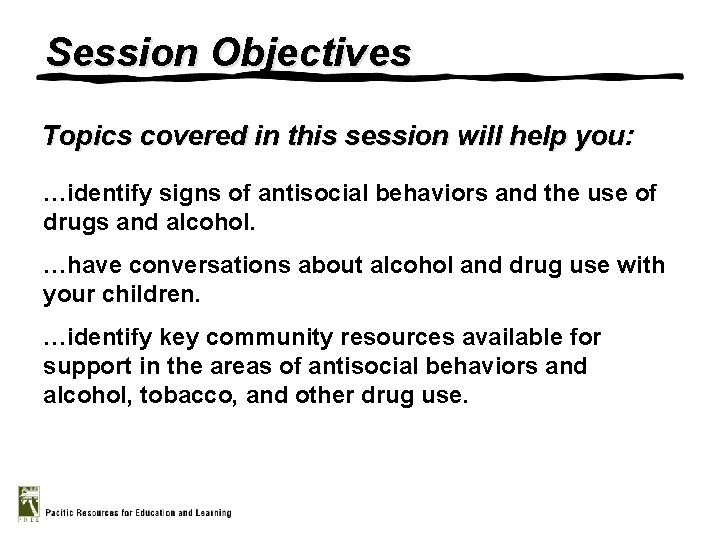 Session Objectives

Topics covered in this session will help you:

…identify signs of antisocial behaviors and the use of drugs and alcohol.

…have conversations about alcohol and drug use with your children.

…identify key community resources available for support in the areas of antisocial behaviors and alcohol, tobacco, and other drug use.

PREL

Pacific Resources for Education and Learning